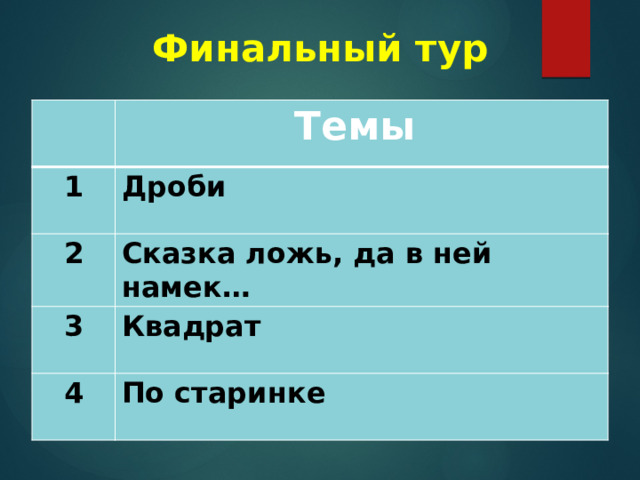 Финальный тур

|   | Темы |
|---|---|
| 1 | Дроби |
| 2 | Сказка ложь, да в ней намек… |
| 3 | Квадрат |
| 4 | По старинке |